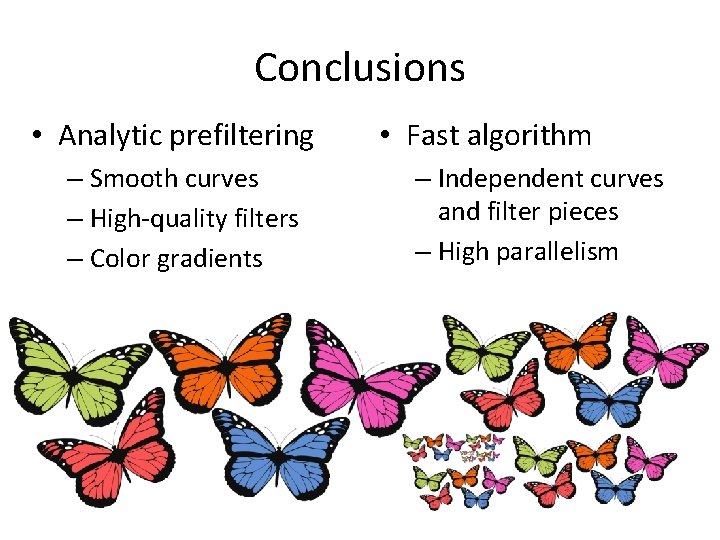 Conclusions

• Analytic prefiltering
– Smooth curves
– High-quality filters
– Color gradients

• Fast algorithm
– Independent curves and filter pieces
– High parallelism